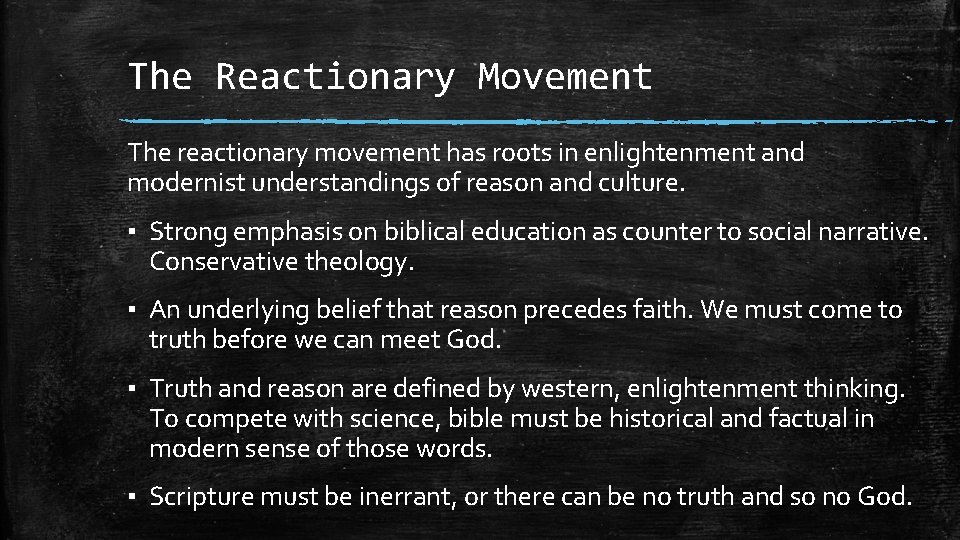 The Reactionary Movement

The reactionary movement has roots in enlightenment and modernist understandings of reason and culture.

▪ Strong emphasis on biblical education as counter to social narrative. Conservative theology.

▪ An underlying belief that reason precedes faith. We must come to truth before we can meet God.

▪ Truth and reason are defined by western, enlightenment thinking. To compete with science, bible must be historical and factual in modern sense of those words.

▪ Scripture must be inerrant, or there can be no truth and so no God.